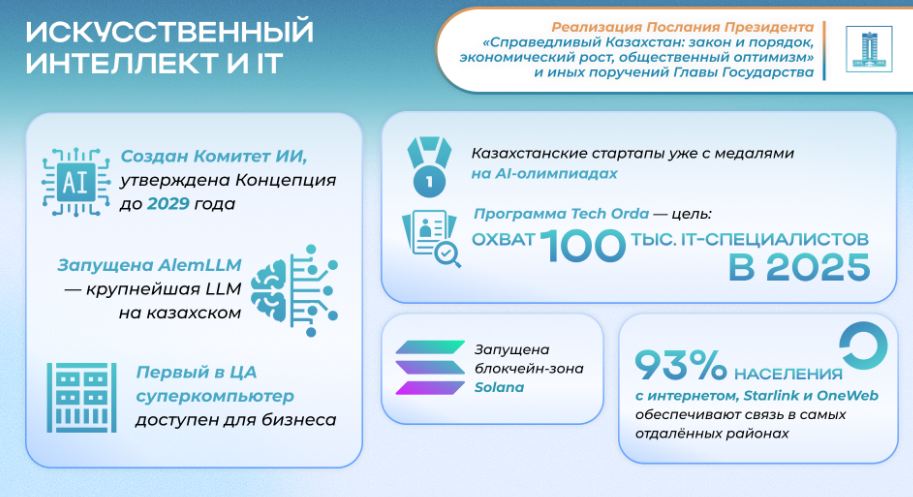 ИСКУССТВЕННЫЙ ИНТЕЛЛЕКТ И IT

Реализация Послания Президента «Справедливый Казахстан: закон и порядок, экономический рост, общественный оптимизм» и иных поручений Главы Государства

AI

Создан Комитет ИИ, утверждена Концепция до 2029 года

Запущена AlemLLM — крупнейшая LLM на казахском

Первый в ЦА суперкомпьютер доступен для бизнеса

1

Казахстанские стартапы уже с медалями на AI-олимпиадах

Программа Tech Orda — цель:

ОХВАТ 100 ТЫС. IT-СПЕЦИАЛИСТОВ В 2025

Запущена блокчейн-зона Solana

93% НАСЕЛЕНИЯ с интернетом, Starlink и OneWeb обеспечивают связь в самых отдалённых районах